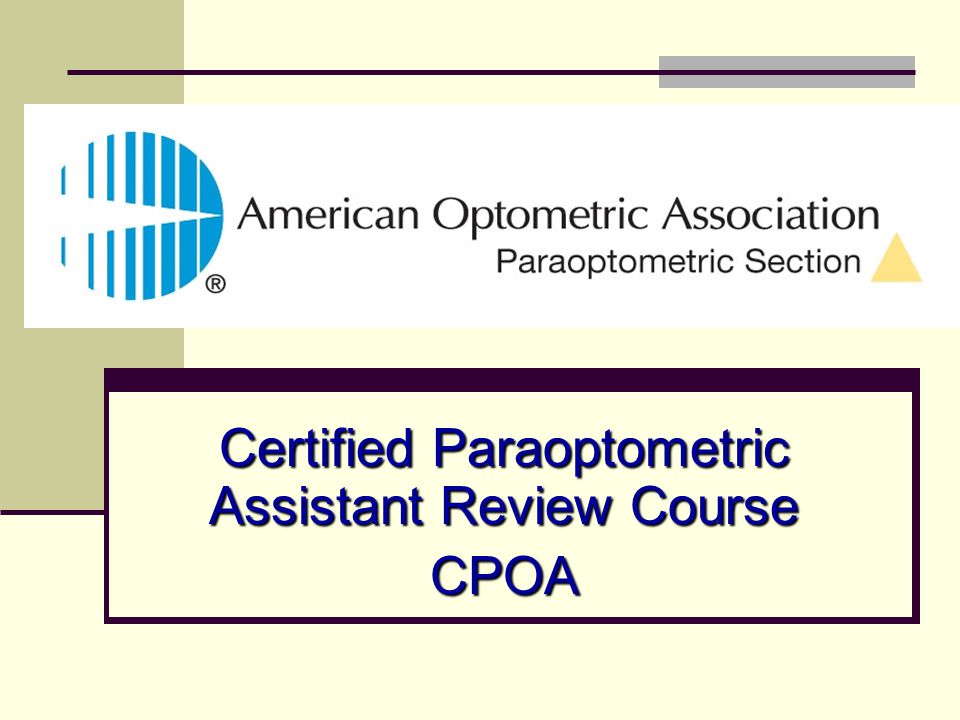 ®
American Optometric Association
Paraoptometric Section

Certified Paraoptometric Assistant Review Course
CPOA